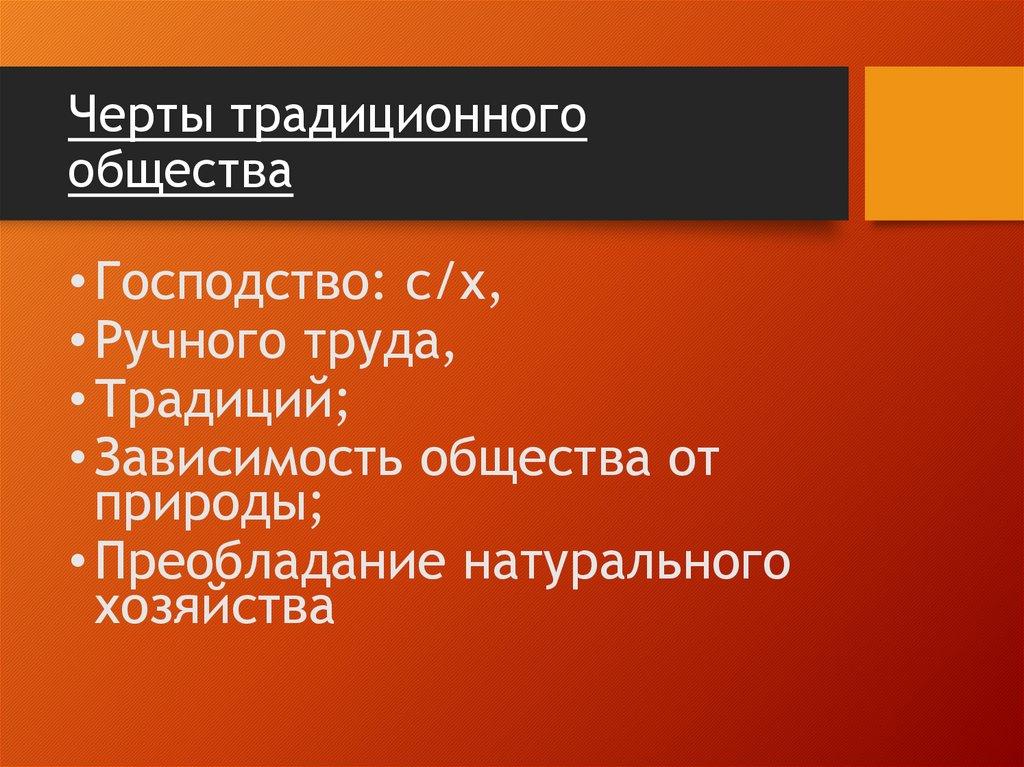 Черты традиционного общества

• Господство: с/х,
• Ручного труда,
• Традиций;
• Зависимость общества от природы;
• Преобладание натурального хозяйства